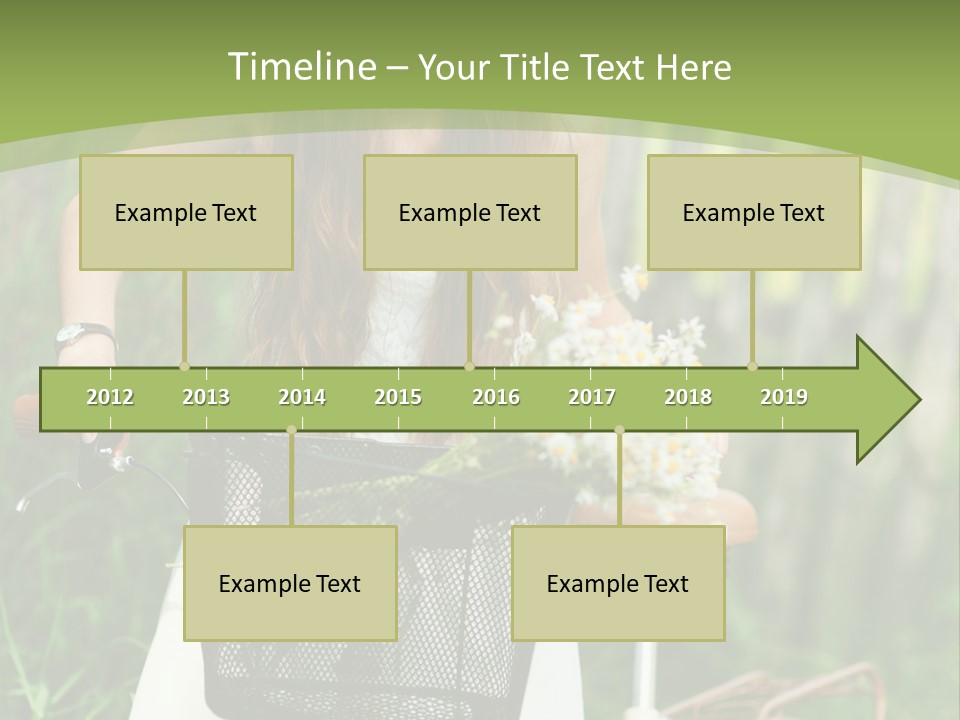 Timeline – Your Title Text Here

Example Text

Example Text

Example Text

2012 2013 2014 2015 2016 2017 2018 2019

Example Text

Example Text